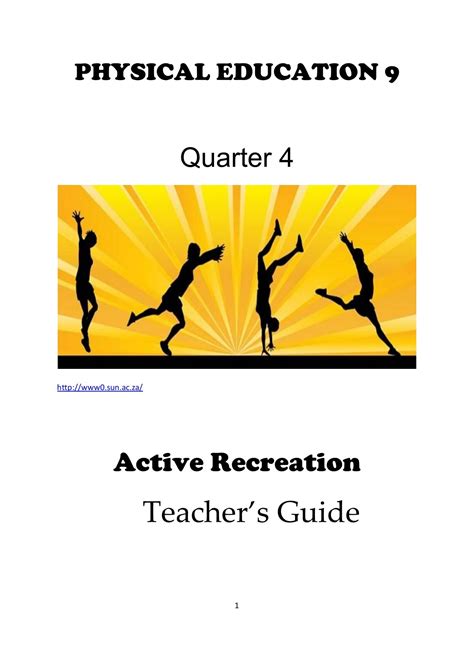 PHYSICAL EDUCATION 9

Quarter 4

http://www0.sun.ac.za/

Active Recreation

Teacher's Guide

1